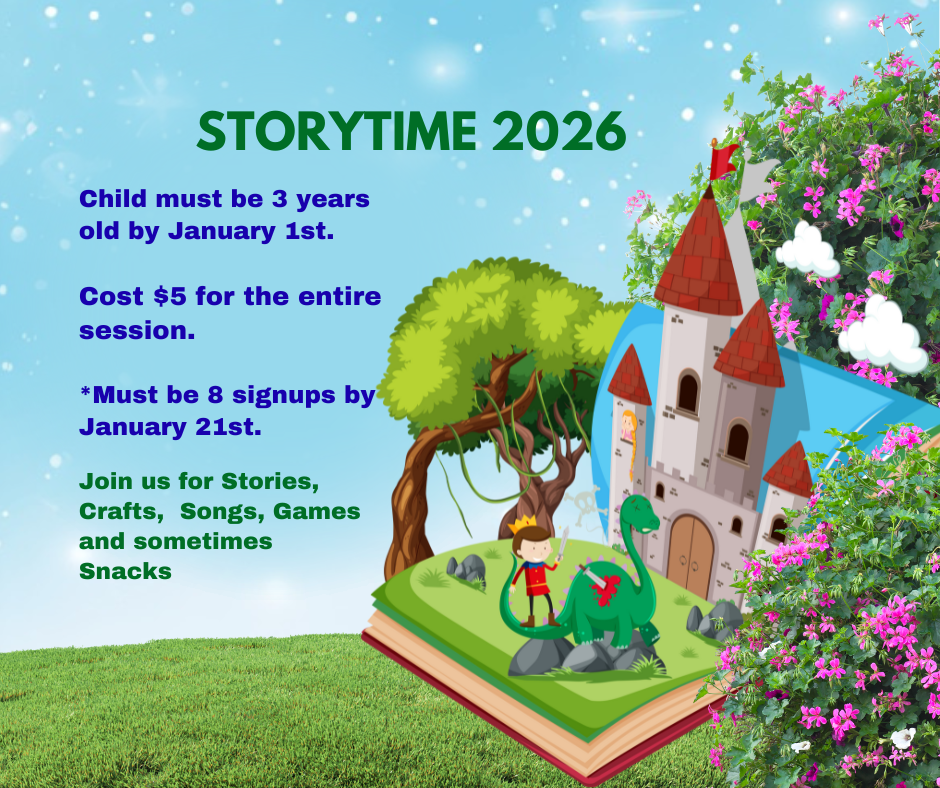 STORYTIME 2026

Child must be 3 years old by January 1st.

Cost $5 for the entire session.

*Must be 8 signups by January 21st.

Join us for Stories, Crafts, Songs, Games and sometimes Snacks